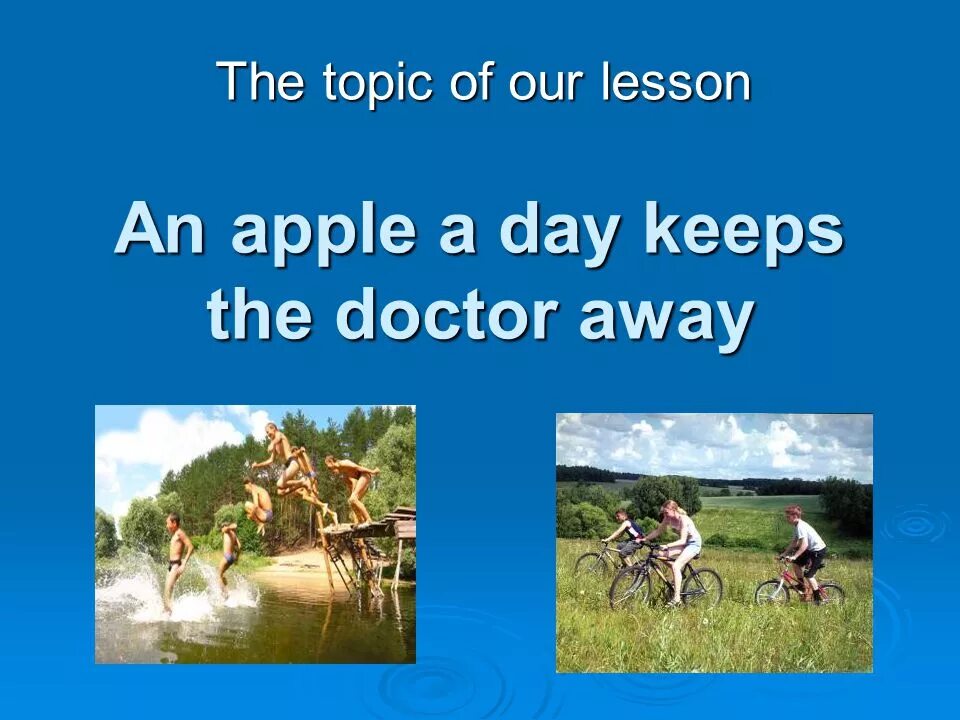 The topic of our lesson

An apple a day keeps the doctor away